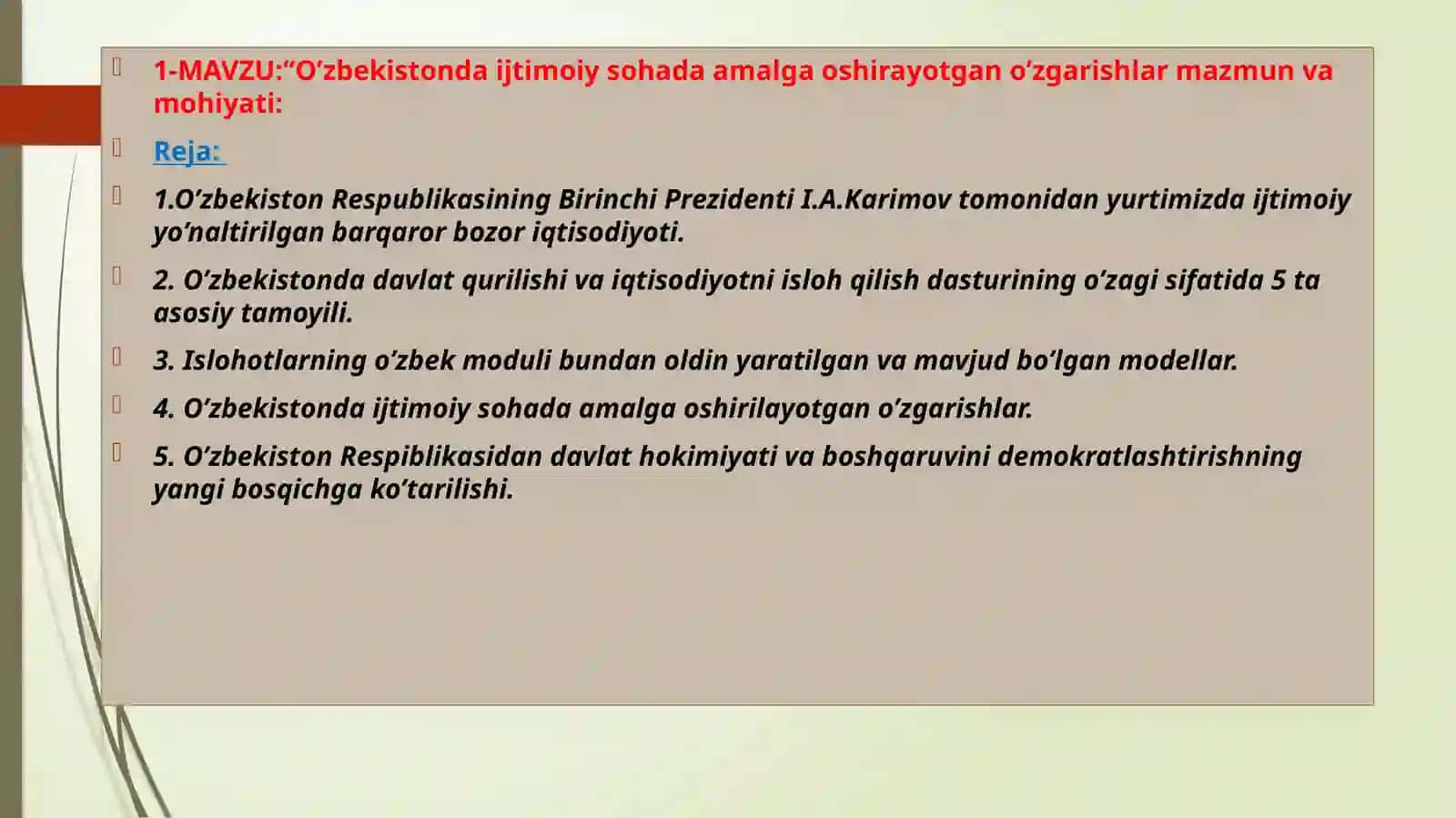 1-MAVZU:“O’zbekistonda ijtimoiy sohada amalga oshirayotgan o’zgarishlar mazmun va mohiyati:

Reja:

1.O’zbekiston Respublikasining Birinchi Prezidenti I.A.Karimov tomonidan yurtimizda ijtimoiy yo’naltirilgan barqaror bozor iqtisodiyoti.

2. O’zbekistonda davlat qurilishi va iqtisodiyotni isloh qilish dasturining o’zagi sifatida 5 ta asosiy tamoyili.

3. Islohotlarning o’zbek moduli bundan oldin yaratilgan va mavjud bo’lgan modellar.

4. O’zbekistonda ijtimoiy sohada amalga oshirilayotgan o’zgarishlar.

5. O’zbekiston Respiblikasidan davlat hokimiyati va boshqaruvini demokratlashtirishning yangi bosqichga ko’tarilishi.